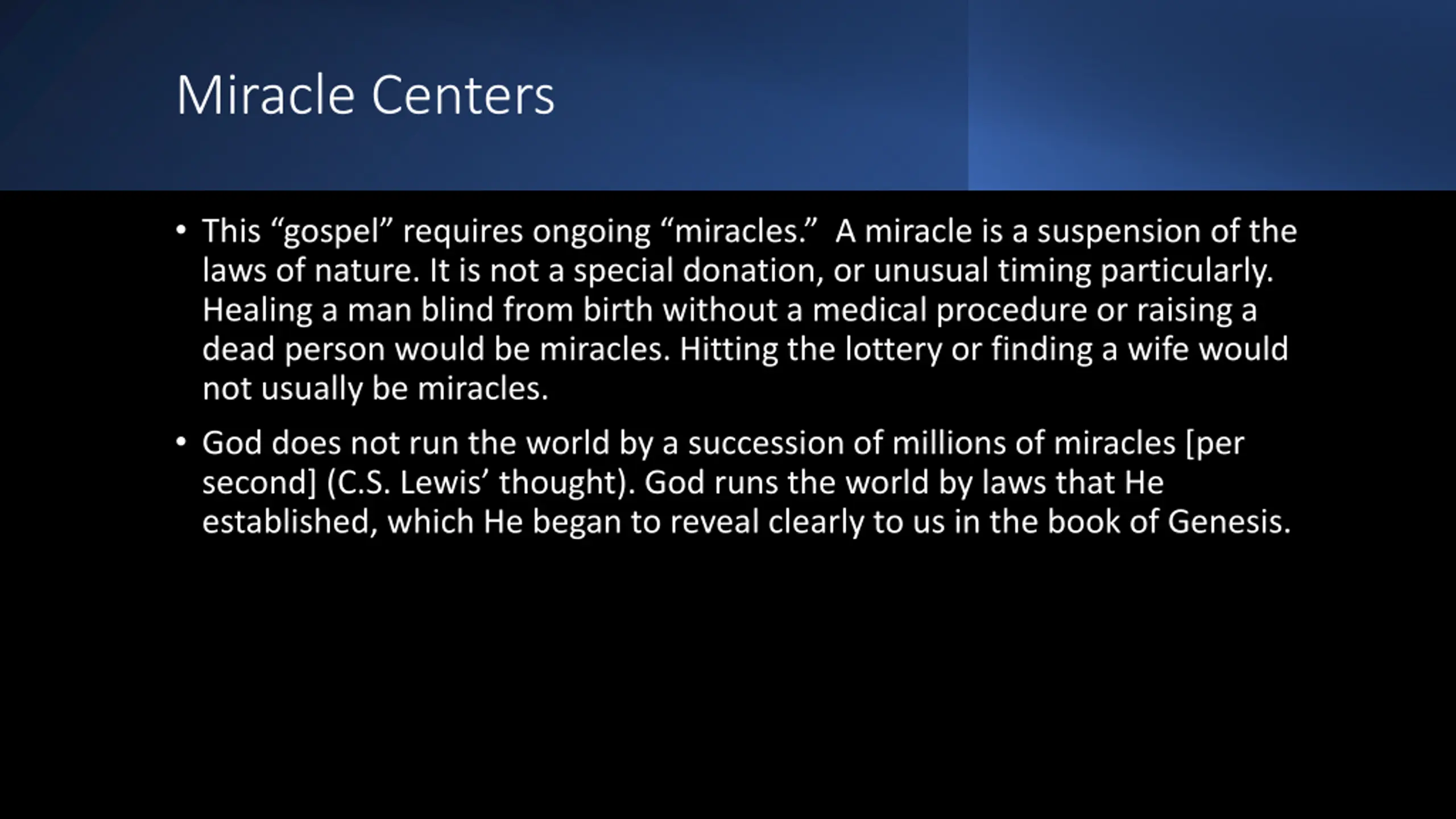 Miracle Centers

• This “gospel” requires ongoing “miracles.” A miracle is a suspension of the laws of nature. It is not a special donation, or unusual timing particularly. Healing a man blind from birth without a medical procedure or raising a dead person would be miracles. Hitting the lottery or finding a wife would not usually be miracles.

• God does not run the world by a succession of millions of miracles [per second] (C.S. Lewis’ thought). God runs the world by laws that He established, which He began to reveal clearly to us in the book of Genesis.